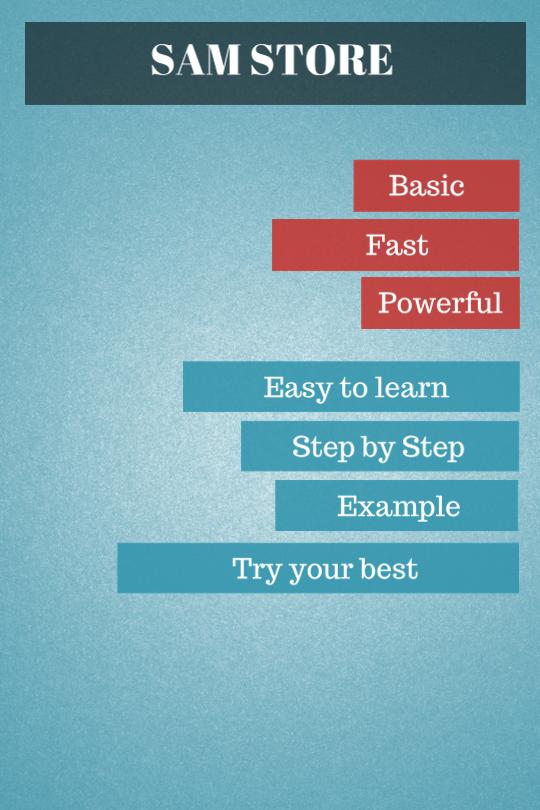 SAM STORE

Basic

Fast

Powerful

Easy to learn

Step by Step

Example

Try your best